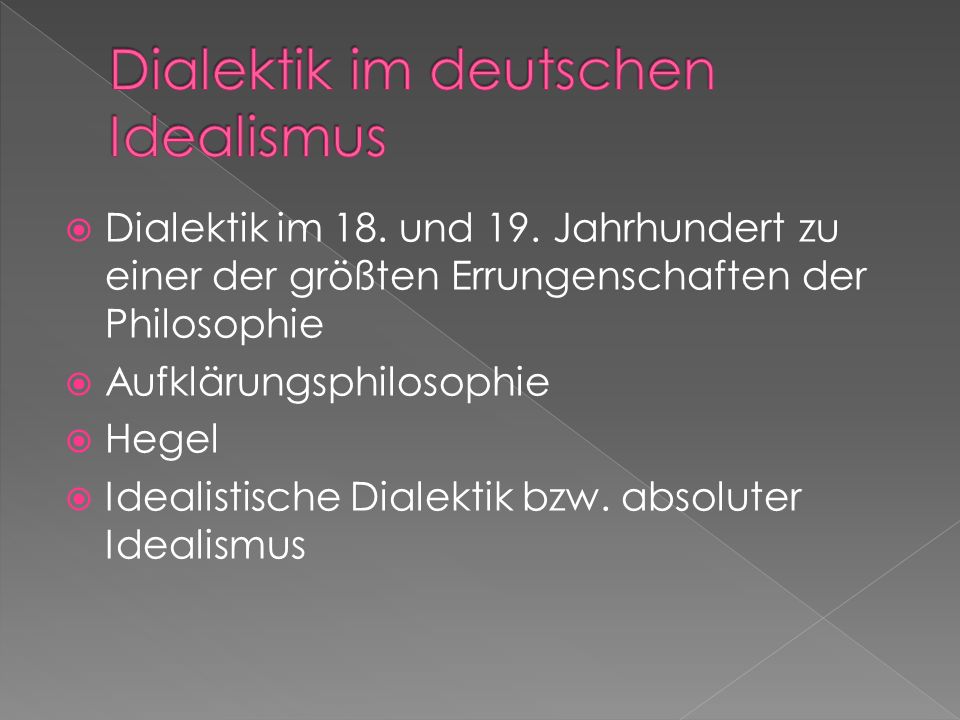 Dialektik im deutschen Idealismus

Dialektik im 18. und 19. Jahrhundert zu einer der größten Errungenschaften der Philosophie

Aufklärungsphilosophie

Hegel

Idealistische Dialektik bzw. absoluter Idealismus